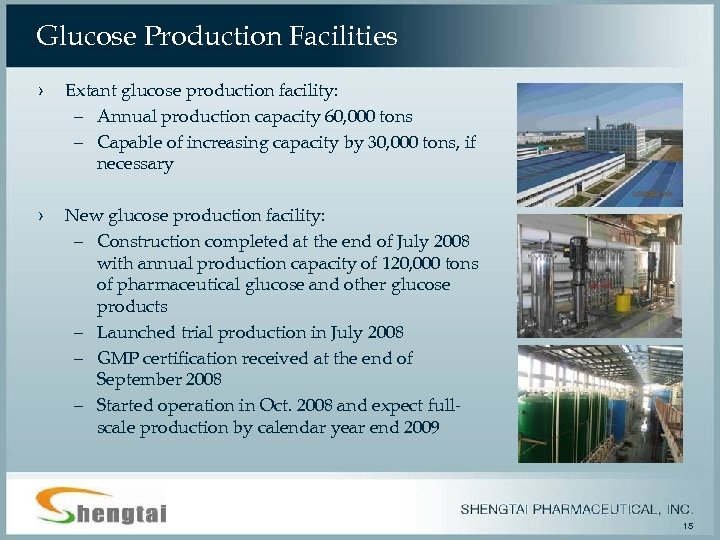 Glucose Production Facilities

› Extant glucose production facility:
– Annual production capacity 60,000 tons
– Capable of increasing capacity by 30,000 tons, if necessary

› New glucose production facility:
– Construction completed at the end of July 2008 with annual production capacity of 120,000 tons of pharmaceutical glucose and other glucose products
– Launched trial production in July 2008
– GMP certification received at the end of September 2008
– Started operation in Oct. 2008 and expect full-scale production by calendar year end 2009

Shengtai

SHENGTAI PHARMACEUTICAL, INC.
15